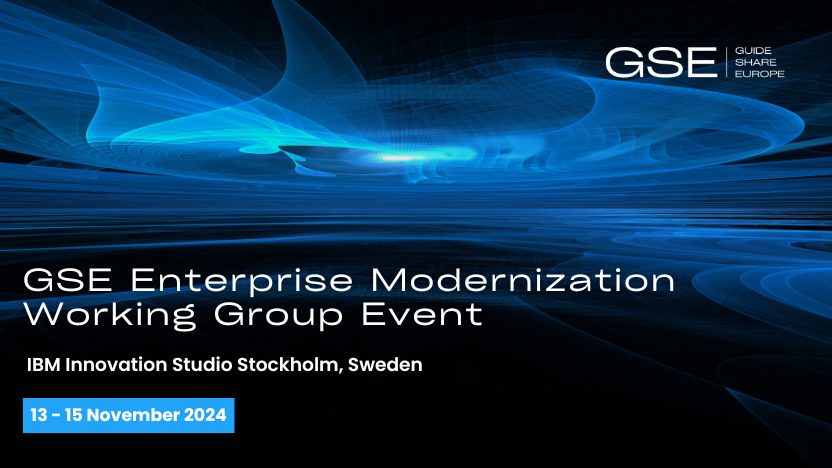 GSE GUIDE SHARE EUROPE

GSE Enterprise Modernization Working Group Event

IBM Innovation Studio Stockholm, Sweden

13 - 15 November 2024